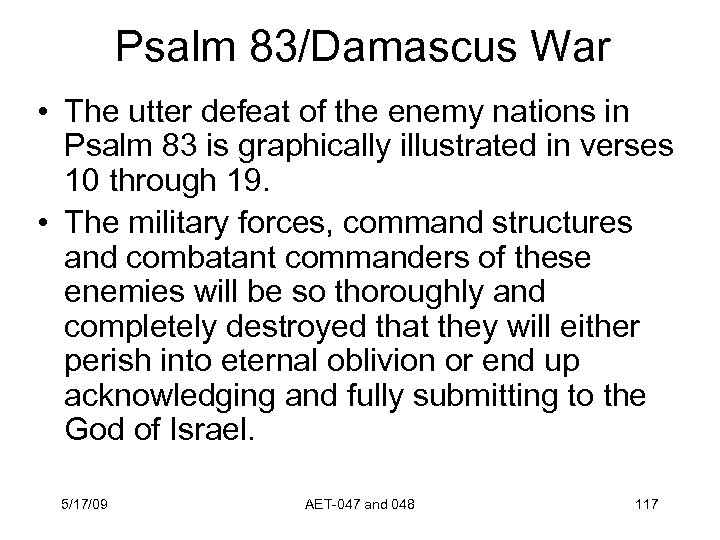 Psalm 83/Damascus War

• The utter defeat of the enemy nations in Psalm 83 is graphically illustrated in verses 10 through 19.

• The military forces, command structures and combatant commanders of these enemies will be so thoroughly and completely destroyed that they will either perish into eternal oblivion or end up acknowledging and fully submitting to the God of Israel.

5/17/09

AET-047 and 048

117